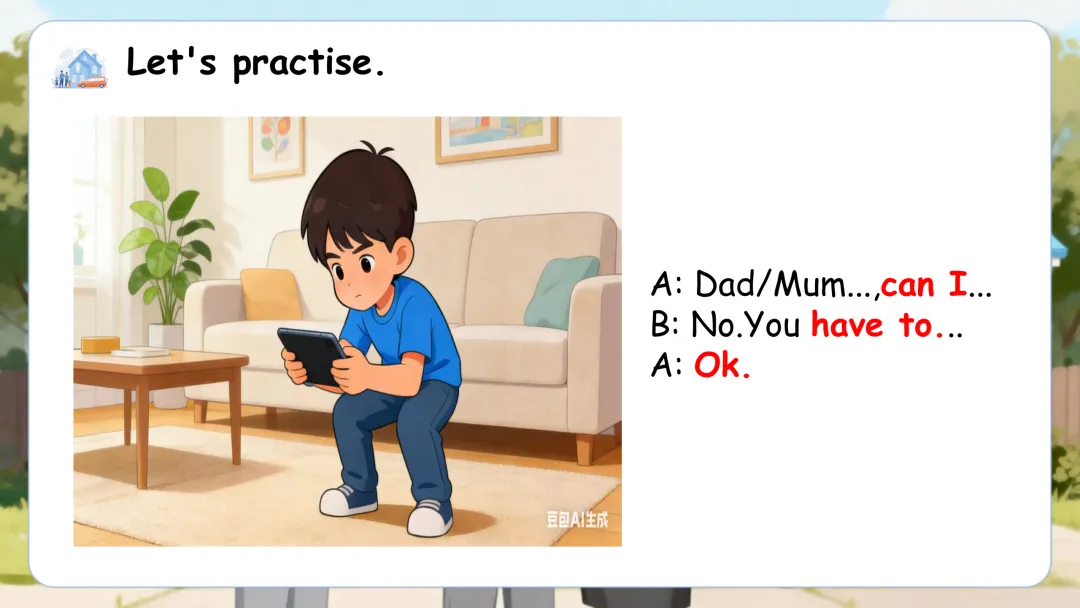 Let's practise.

豆包AI生成

A: Dad/Mum...,can I...
B: No.You have to...
A: Ok.